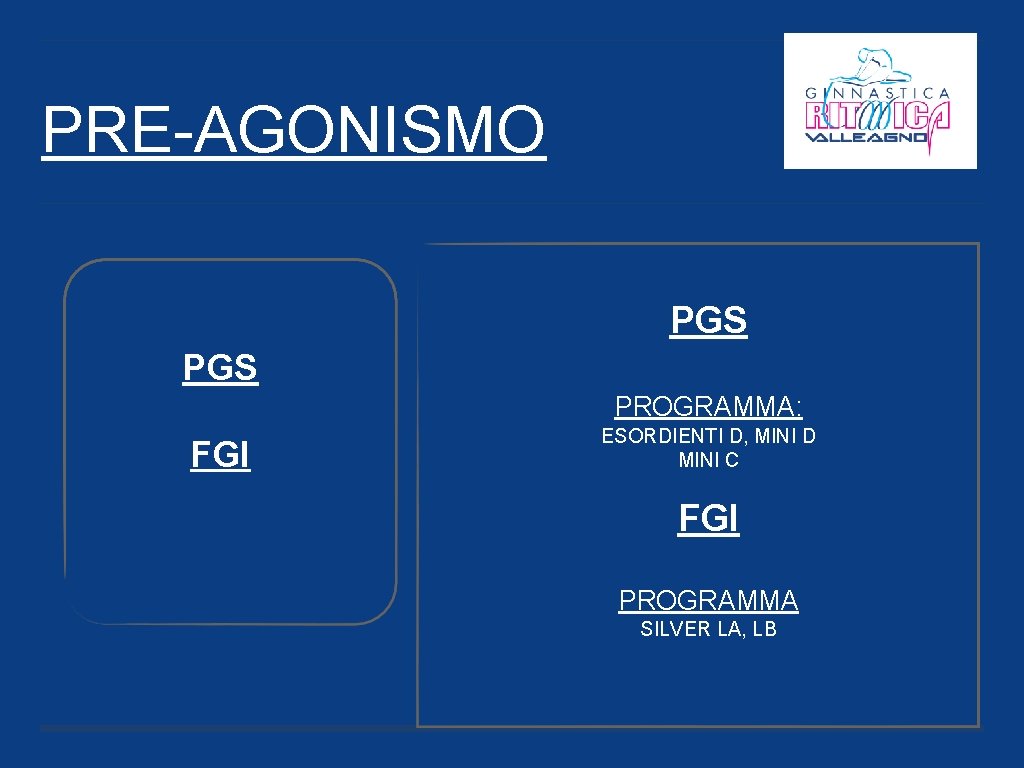 PRE-AGONISMO

GINNASTICA RITMICA VALLEAGNO

PGS

FGI

PGS

PROGRAMMA:

ESORDIENTI D, MINI D MINI C

FGI

PROGRAMMA

SILVER LA, LB